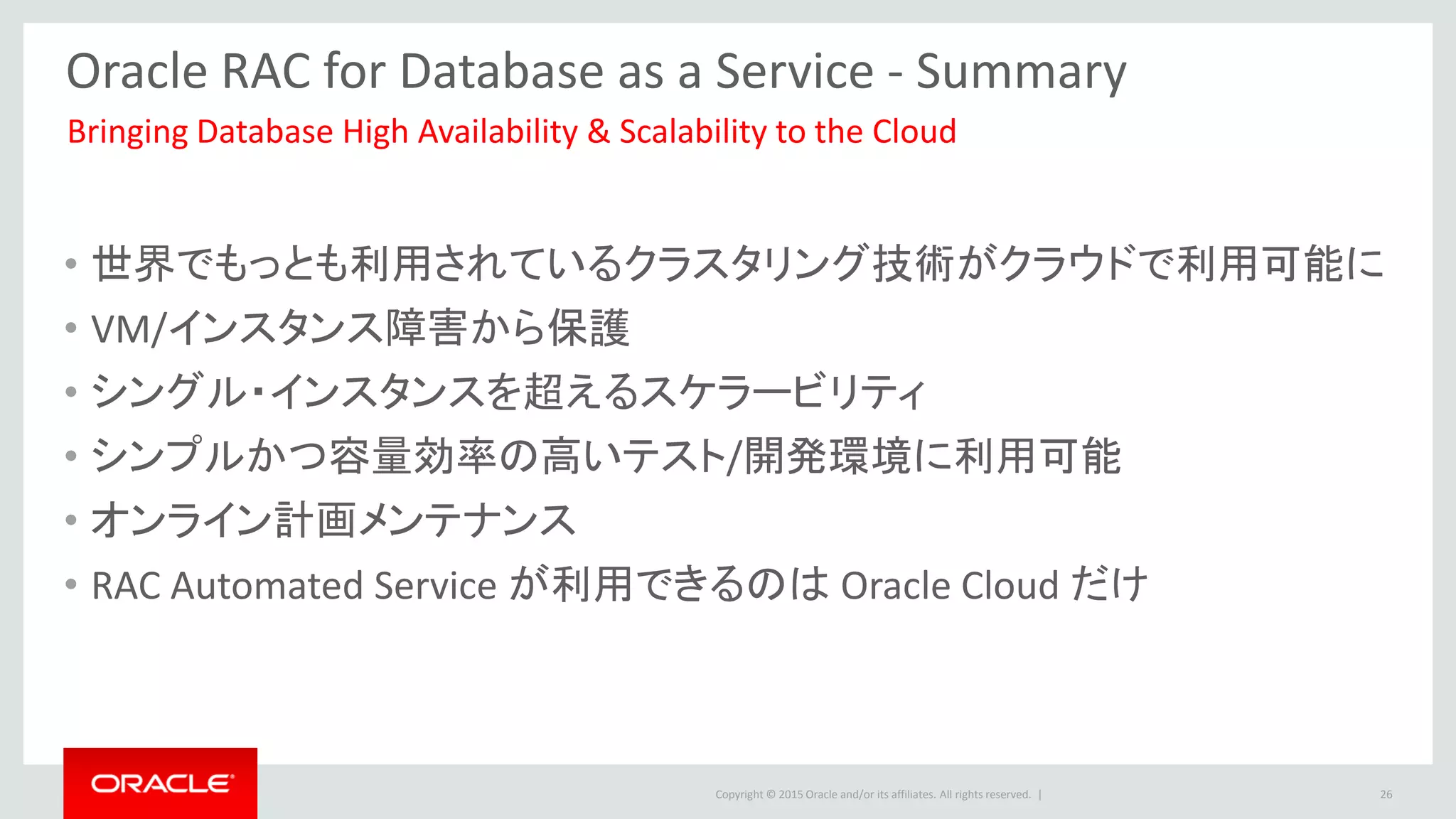 Oracle RAC for Database as a Service - Summary

Bringing Database High Availability & Scalability to the Cloud

• 世界でもっとも利用されているクラスタリング技術がクラウドで利用可能に
• VM/インスタンス障害から保護
• シングル・インスタンスを超えるスケーラービリティ
• シンプルかつ容量効率の高いテスト/開発環境に利用可能
• オンライン計画メンテナンス
• RAC Automated Service が利用できるのは Oracle Cloud だけ

ORACLE

Copyright © 2015 Oracle and/or its affiliates. All rights reserved. |

26